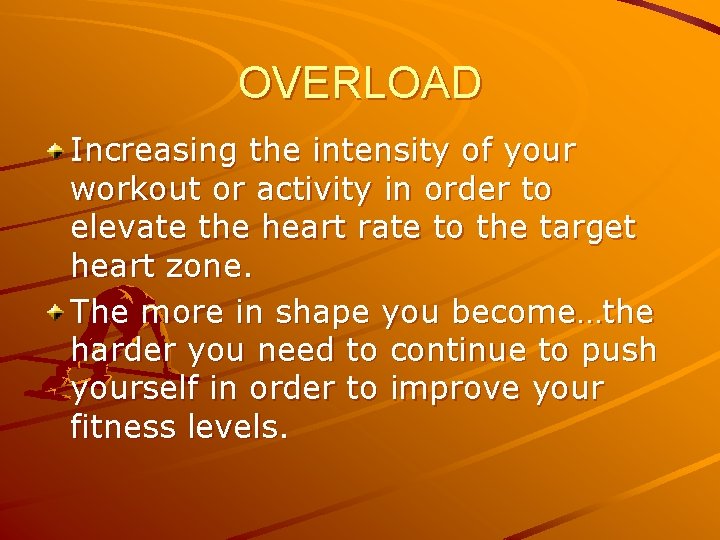 OVERLOAD

Increasing the intensity of your workout or activity in order to elevate the heart rate to the target heart zone.

The more in shape you become…the harder you need to continue to push yourself in order to improve your fitness levels.